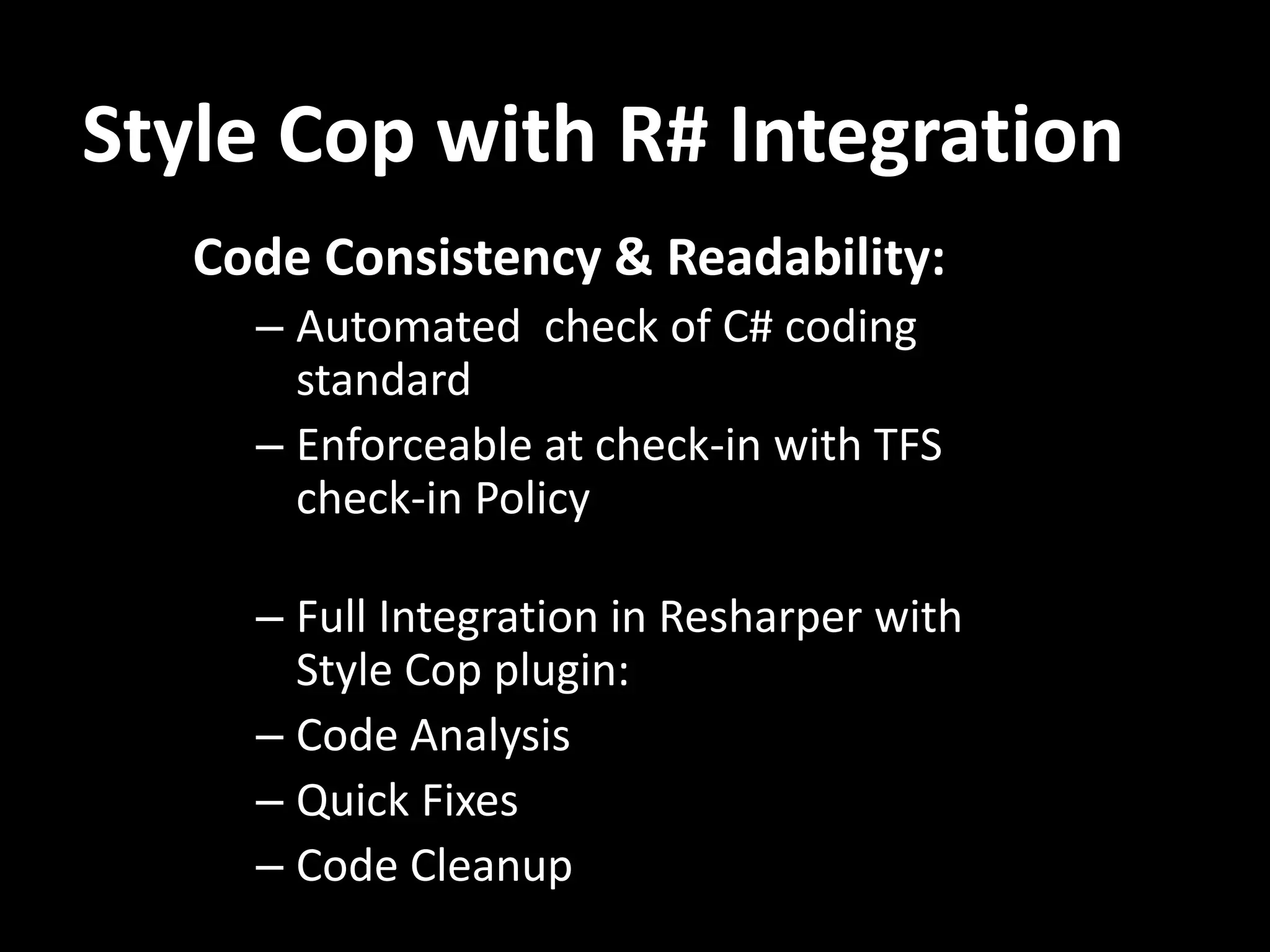 Style Cop with R# Integration

Code Consistency & Readability:

– Automated check of C# coding standard

– Enforceable at check-in with TFS check-in Policy

– Full Integration in Resharper with Style Cop plugin:

– Code Analysis

– Quick Fixes

– Code Cleanup